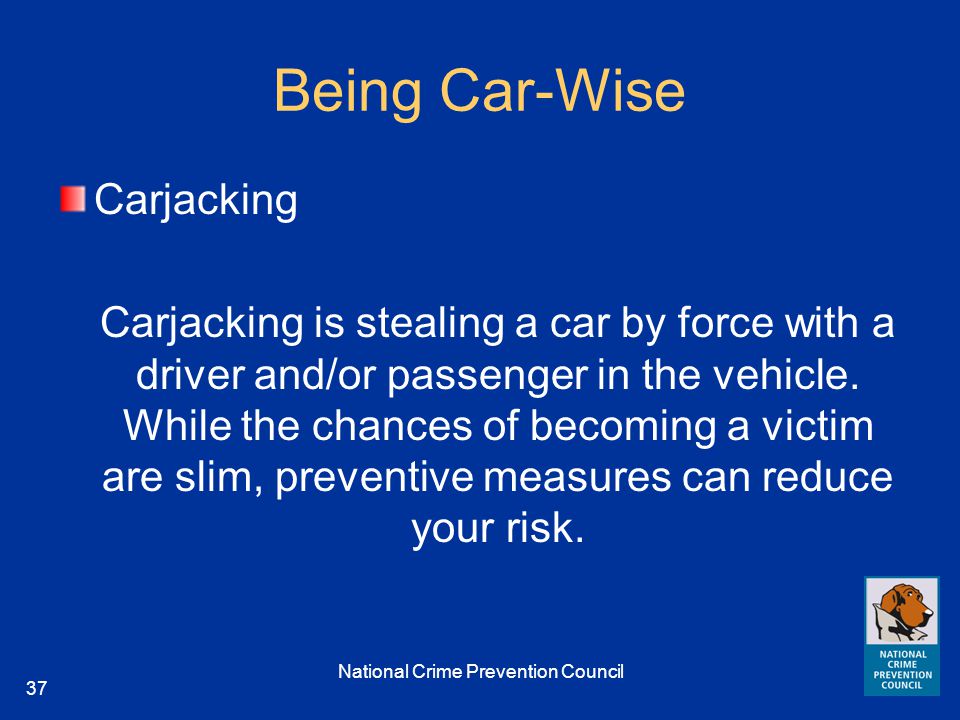 Being Car-Wise

Carjacking

Carjacking is stealing a car by force with a driver and/or passenger in the vehicle. While the chances of becoming a victim are slim, preventive measures can reduce your risk.

National Crime Prevention Council

37

NATIONAL CRIME PREVENTION COUNCIL